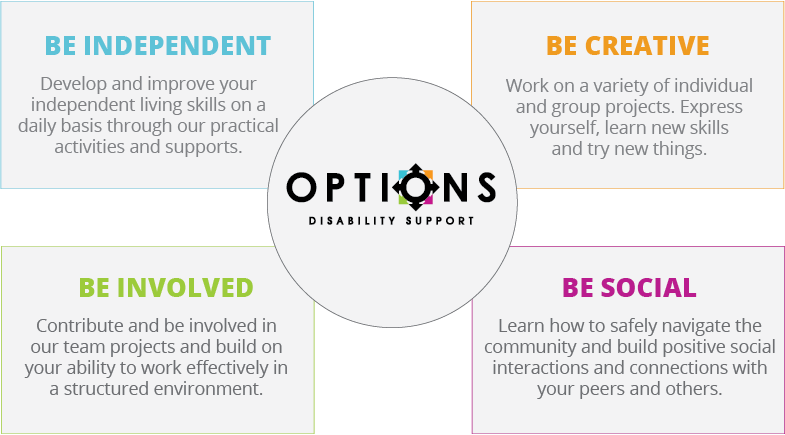 BE INDEPENDENT

Develop and improve your independent living skills on a daily basis through our practical activities and supports.

BE CREATIVE

Work on a variety of individual and group projects. Express yourself, learn new skills and try new things.

OPTIONS

DISABILITY SUPPORT

BE INVOLVED

Contribute and be involved in our team projects and build on your ability to work effectively in a structured environment.

BE SOCIAL

Learn how to safely navigate the community and build positive social interactions and connections with your peers and others.